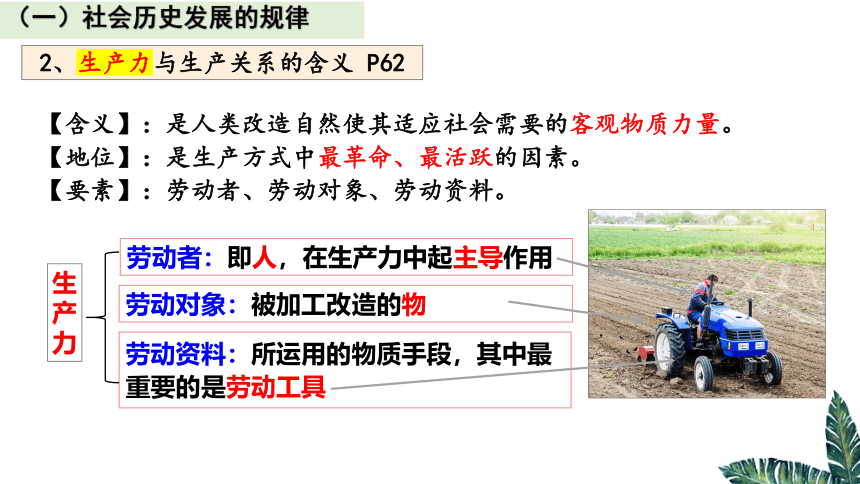 （一）社会历史发展的规律

2、生产力与生产关系的含义 P62

【含义】：是人类改造自然使其适应社会需要的客观物质力量。
【地位】：是生产方式中最革命、最活跃的因素。
【要素】：劳动者、劳动对象、劳动资料。

生产力

劳动者：即人，在生产力中起主导作用

劳动对象：被加工改造的物

劳动资料：所运用的物质手段，其中最重要的是劳动工具